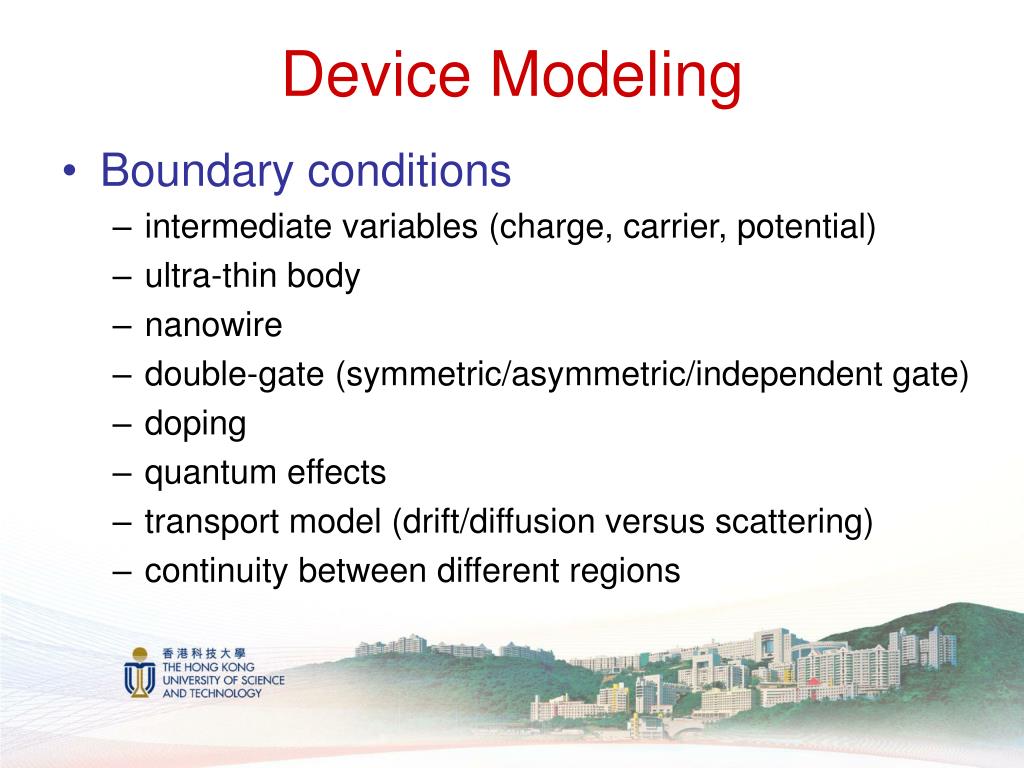 Device Modeling

• Boundary conditions
– intermediate variables (charge, carrier, potential)
– ultra-thin body
– nanowire
– double-gate (symmetric/asymmetric/independent gate)
– doping
– quantum effects
– transport model (drift/diffusion versus scattering)
– continuity between different regions

香港科技大學
THE HONG KONG UNIVERSITY OF SCIENCE AND TECHNOLOGY